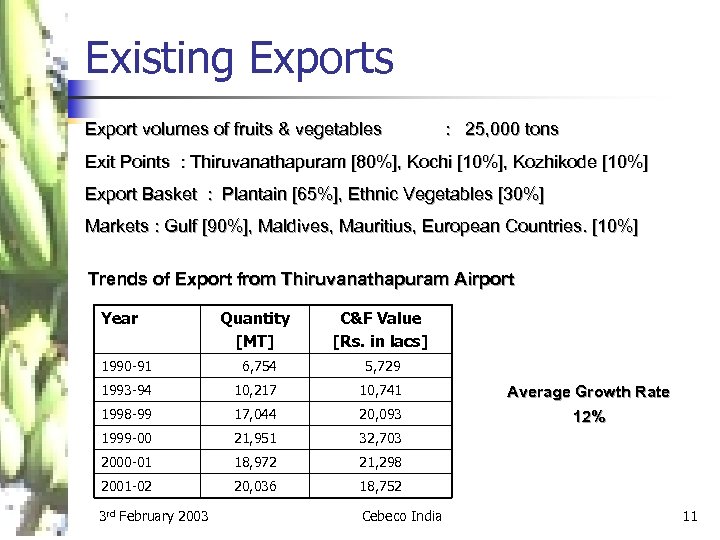 Existing Exports

Export volumes of fruits & vegetables : 25,000 tons

Exit Points : Thiruvanathapuram [80%], Kochi [10%], Kozhikode [10%]

Export Basket : Plantain [65%], Ethnic Vegetables [30%]

Markets : Gulf [90%], Maldives, Mauritius, European Countries. [10%]

Trends of Export from Thiruvanathapuram Airport

| Year | Quantity [MT] | C&F Value [Rs. in lacs] |
|---|---|---|
| 1990-91 | 6,754 | 5,729 |
| 1993-94 | 10,217 | 10,741 |
| 1998-99 | 17,044 | 20,093 |
| 1999-00 | 21,951 | 32,703 |
| 2000-01 | 18,972 | 21,298 |
| 2001-02 | 20,036 | 18,752 |

Average Growth Rate
12%

3rd February 2003 Cebeco India 11